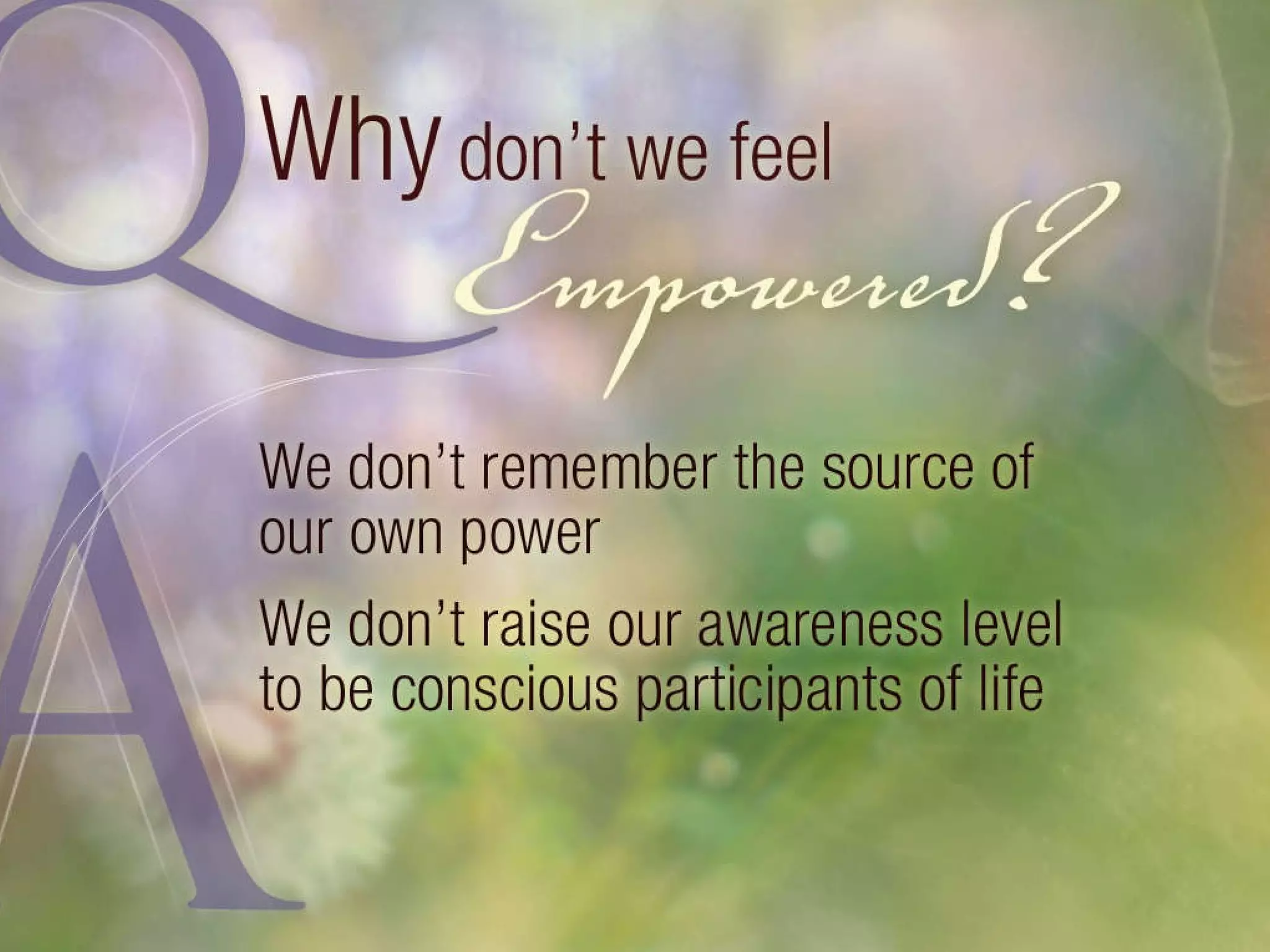 Q

Why don't we feel Empowered?

A

We don't remember the source of our own power

We don't raise our awareness level to be conscious participants of life